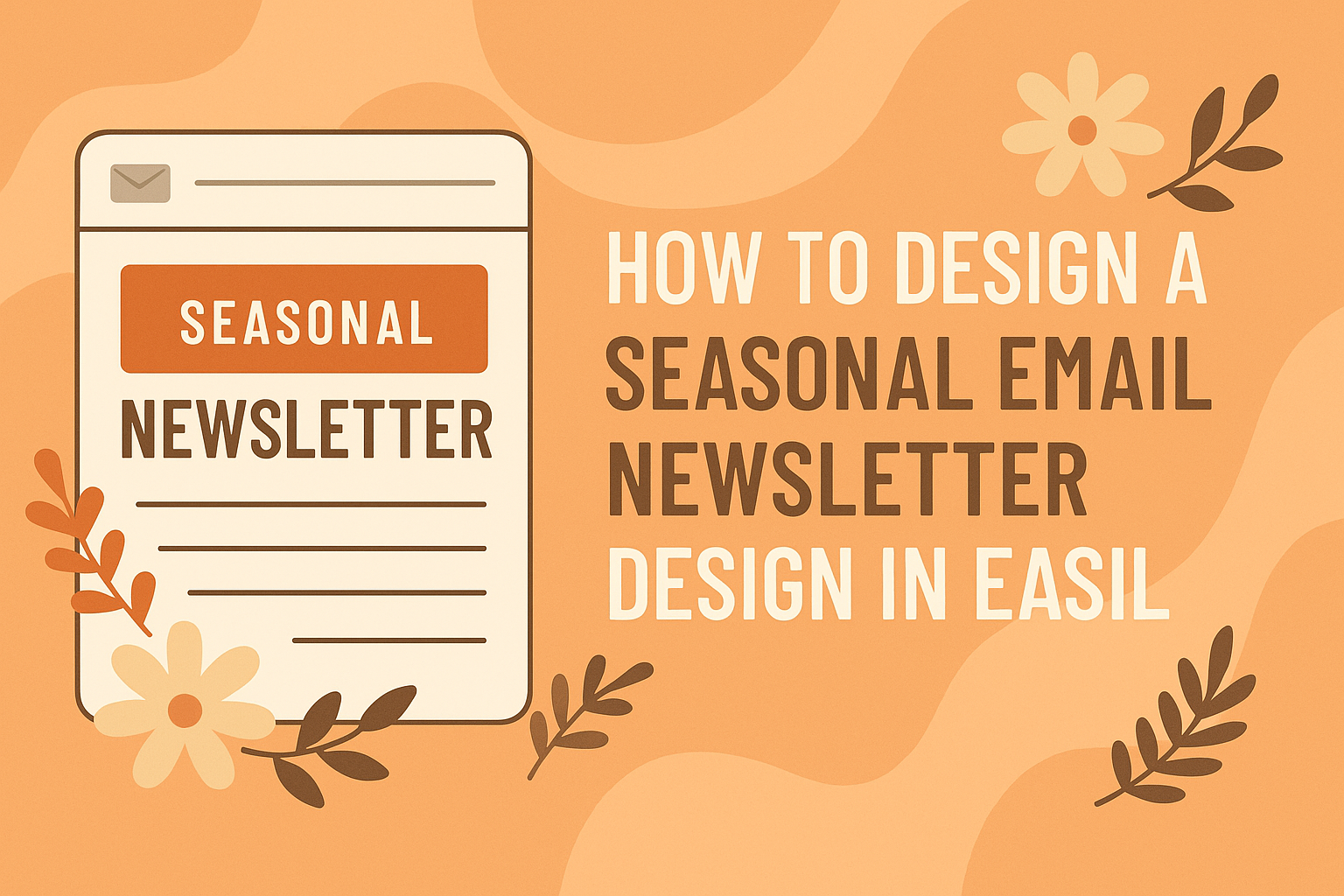 SEASONAL
NEWSLETTER

HOW TO DESIGN A SEASONAL EMAIL NEWSLETTER DESIGN IN EASIL